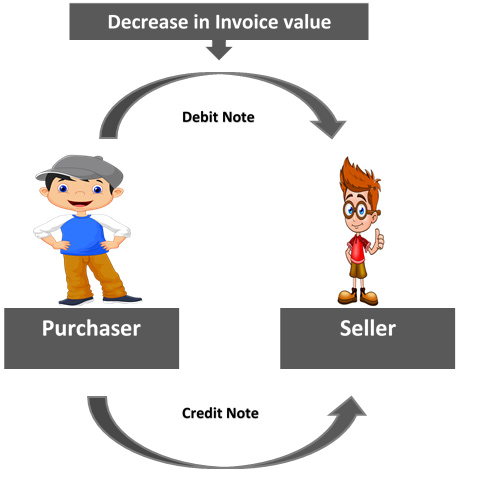 Decrease in Invoice value

Debit Note

Purchaser

Seller

Credit Note